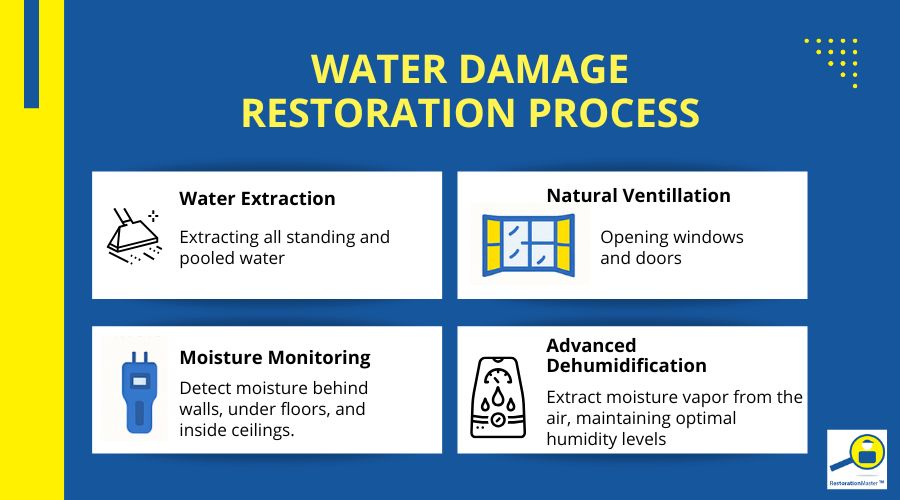 WATER DAMAGE RESTORATION PROCESS

Water Extraction

Extracting all standing and pooled water

Natural Ventillation

Opening windows and doors

Moisture Monitoring

Detect moisture behind walls, under floors, and inside ceilings.

Advanced Dehumidification

Extract moisture vapor from the air, maintaining optimal humidity levels

RestorationMaster™